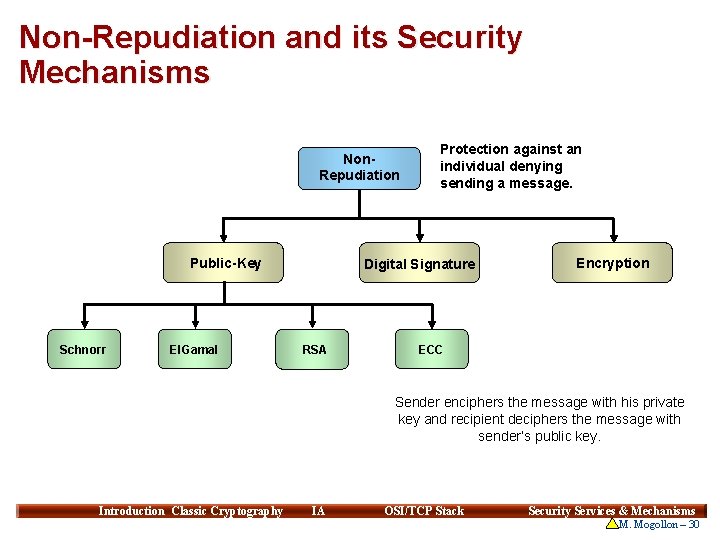 Non-Repudiation and its Security Mechanisms

Non-Repudiation

Protection against an individual denying sending a message.

Public-Key

Digital Signature

Encryption

Schnorr

ElGamal

RSA

ECC

Sender enciphers the message with his private key and recipient deciphers the message with sender's public key.

Introduction Classic Cryptography IA OSI/TCP Stack Security Services & Mechanisms

M. Mogollon – 30